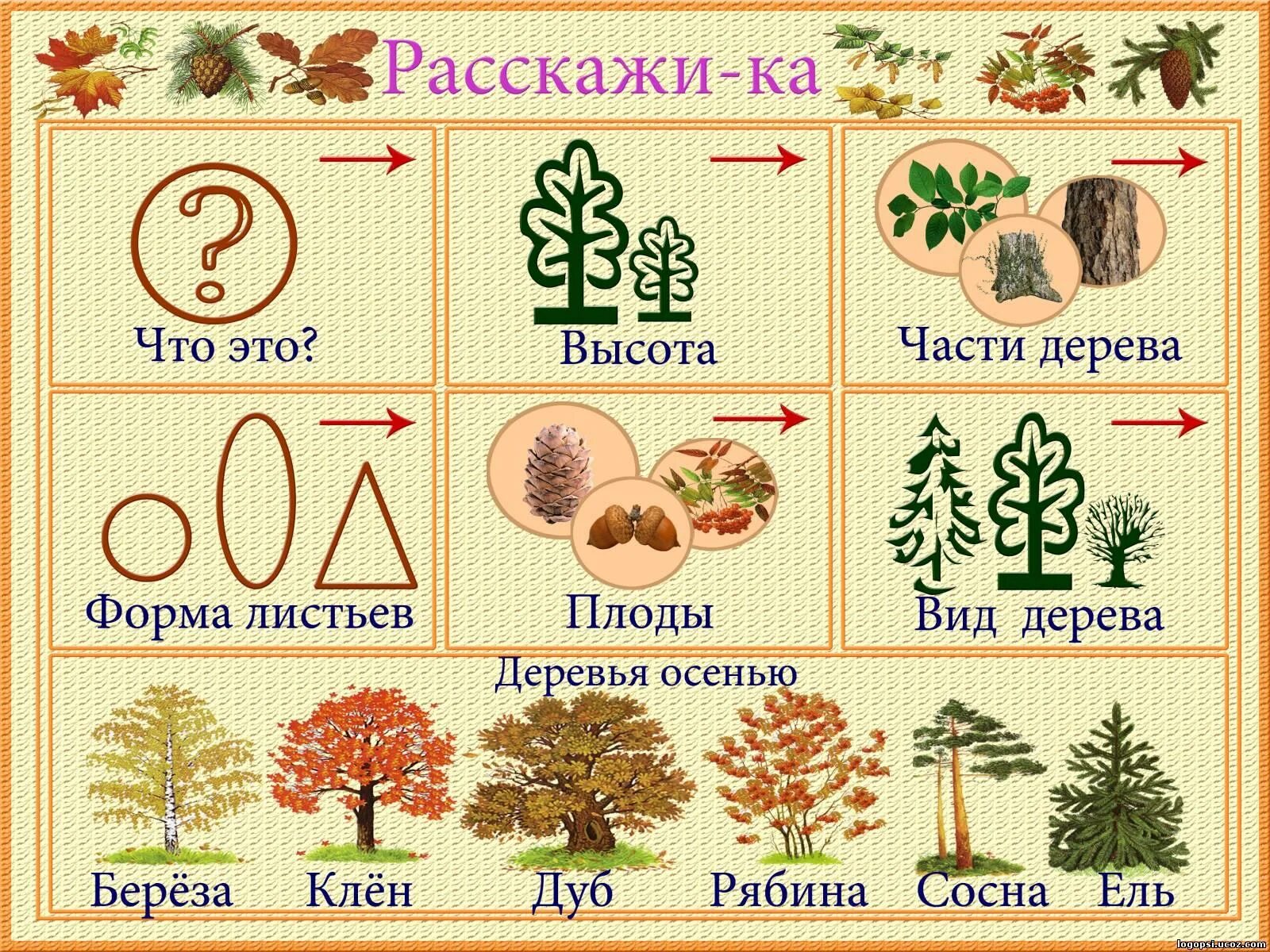 Расскажи-ка

Что это?

Высота

Части дерева

Форма листьев

Плоды

Вид дерева

Деревья осенью

Берёза Клён Дуб Рябина Сосна Ель

logopsi.ucoz.com